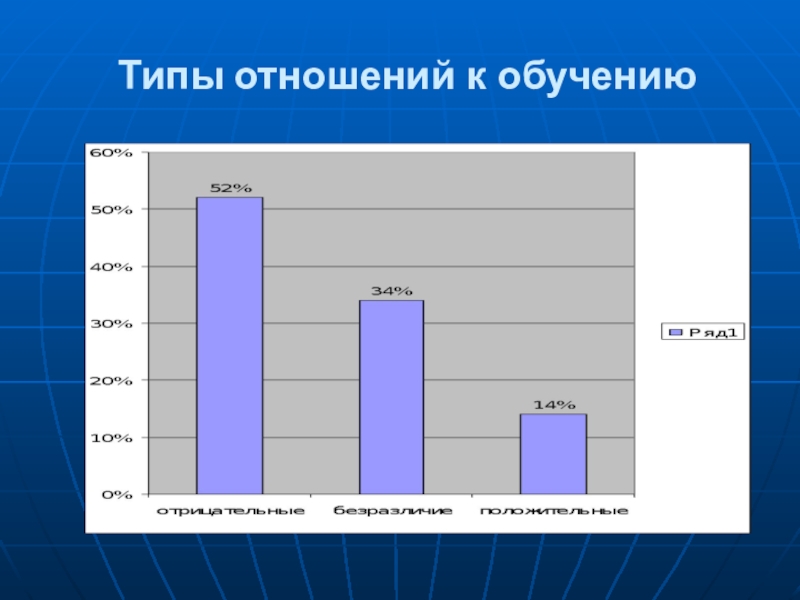 Типы отношений к обучению

60%
50%
40%
30%
20%
10%
0%

52%
34%
14%

отрицательные
безразличие
положительные

Ряд1